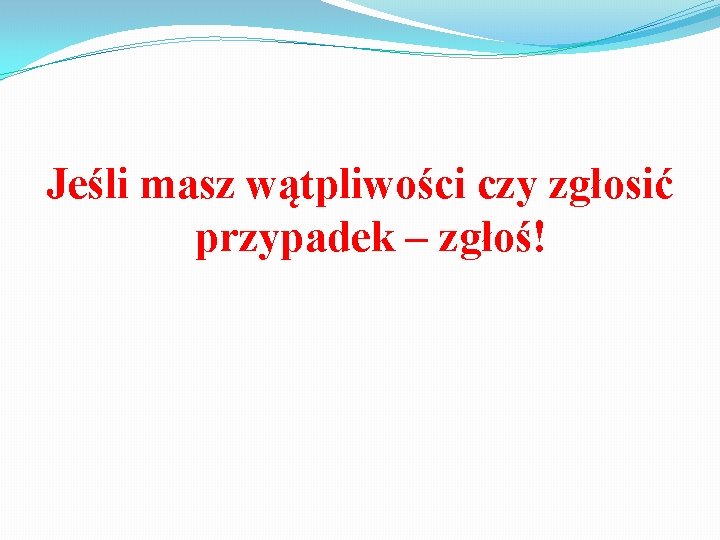 Jeśli masz wątpliwości czy zgłosić przypadek – zgłoś!